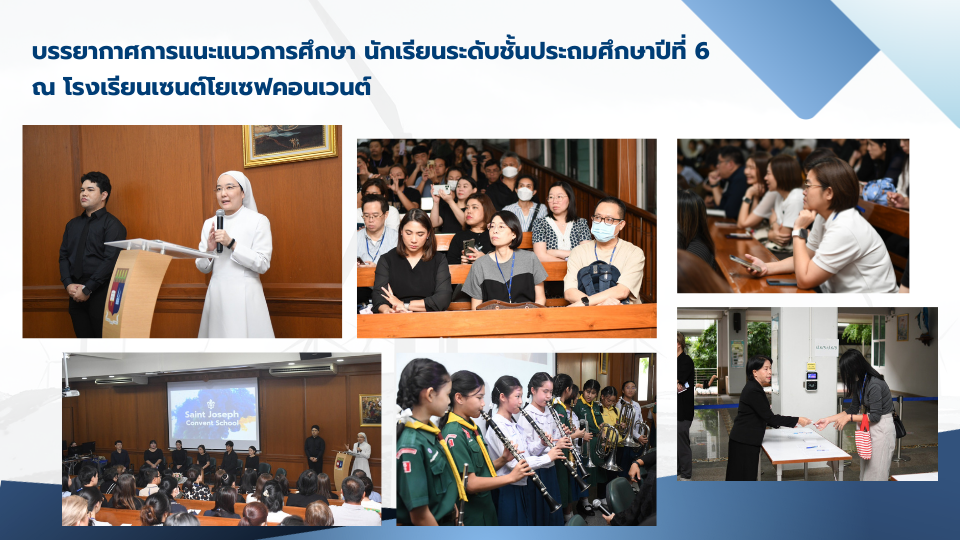 บรรยากาศการแนะแนวการศึกษา นักเรียนระดับชั้นประถมศึกษาปีที่ 6
ณ โรงเรียนเซนต์โยเซฟคอนเวนต์

Saint Joseph
Convent School